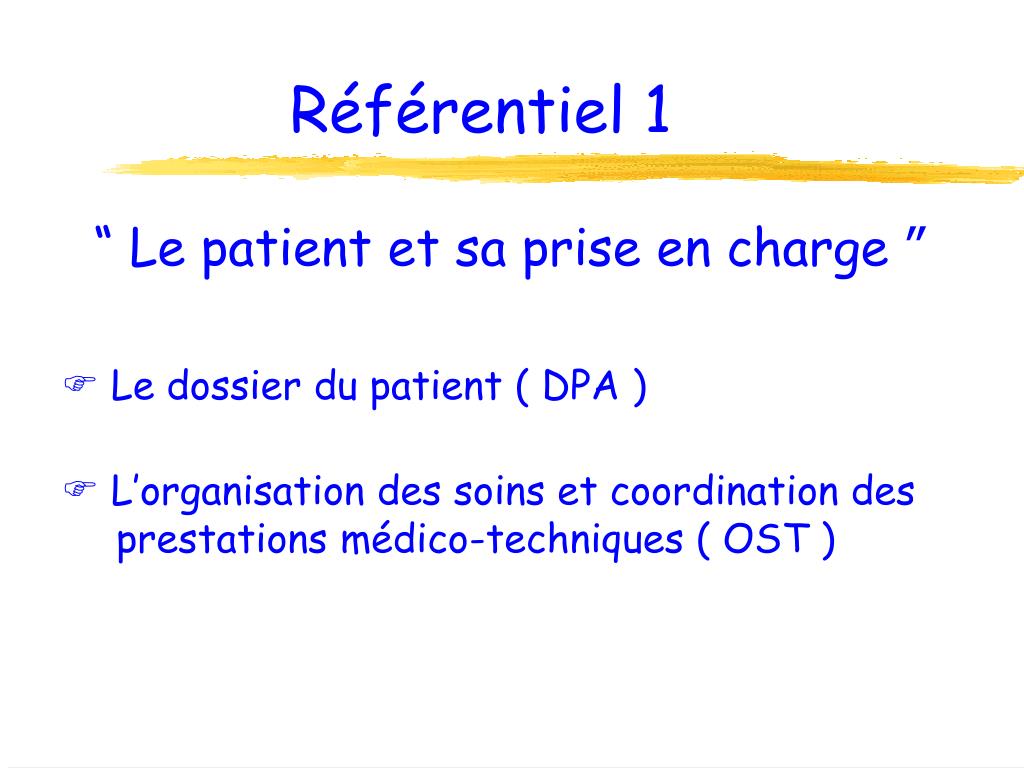 Référentiel 1

“ Le patient et sa prise en charge ”

☞ Le dossier du patient ( DPA )

☞ L’organisation des soins et coordination des prestations médico-techniques ( OST )